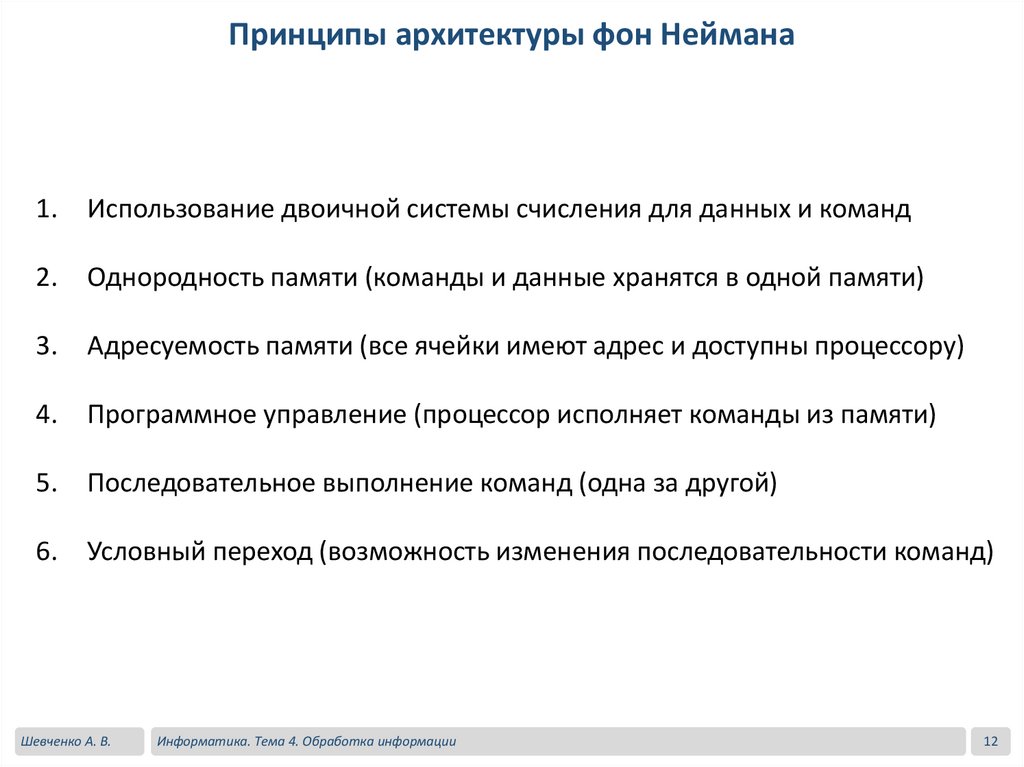 Принципы архитектуры фон Неймана

1. Использование двоичной системы счисления для данных и команд

2. Однородность памяти (команды и данные хранятся в одной памяти)

3. Адресуемость памяти (все ячейки имеют адрес и доступны процессору)

4. Программное управление (процессор исполняет команды из памяти)

5. Последовательное выполнение команд (одна за другой)

6. Условный переход (возможность изменения последовательности команд)

Шевченко А. В.

Информатика. Тема 4. Обработка информации

12